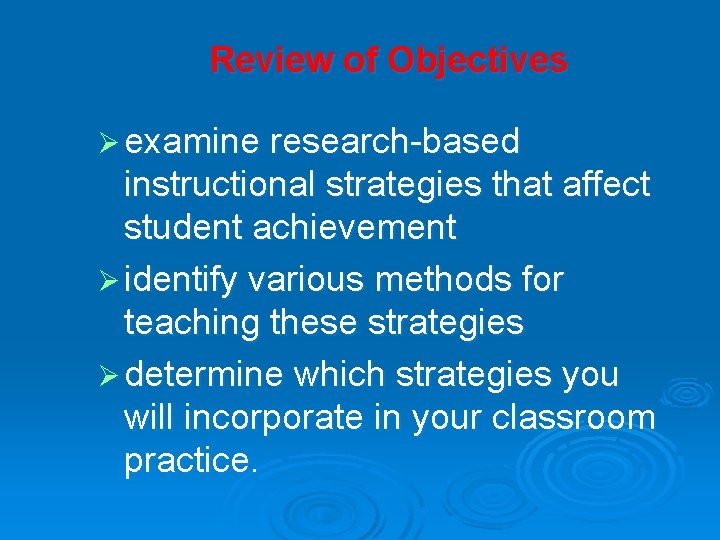 Review of Objectives

➢ examine research-based instructional strategies that affect student achievement

➢ identify various methods for teaching these strategies

➢ determine which strategies you will incorporate in your classroom practice.